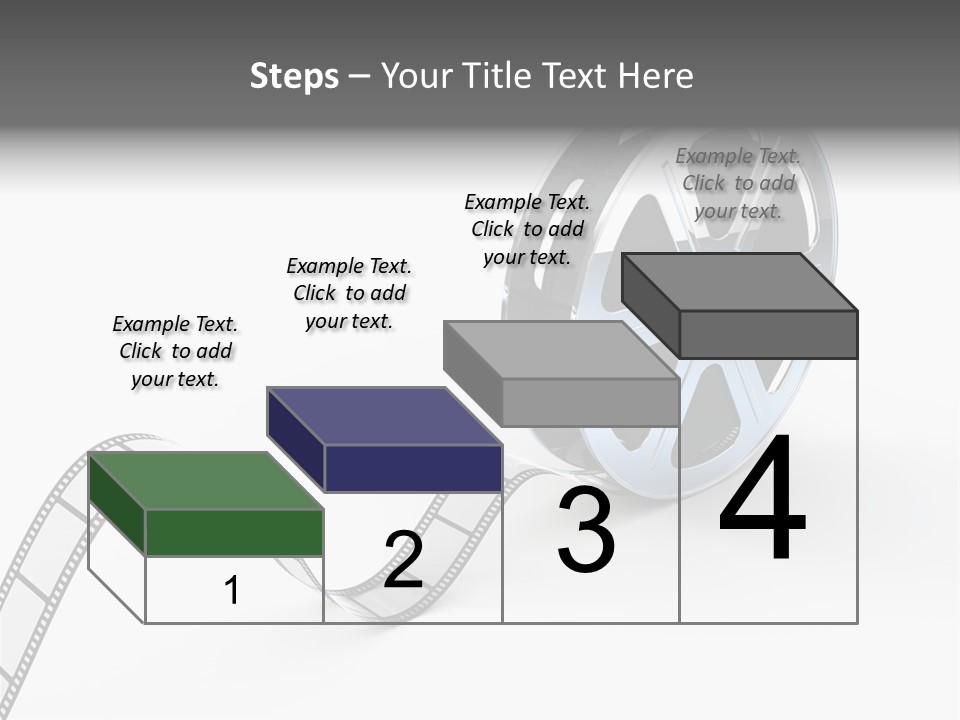 Steps – Your Title Text Here

Example Text. Click to add your text.

Example Text. Click to add your text.

Example Text. Click to add your text.

Example Text. Click to add your text.

1

2

3

4